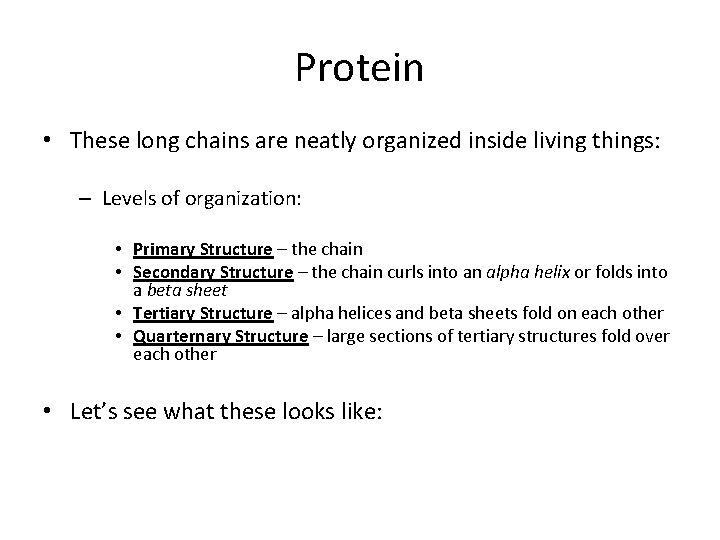 Protein

• These long chains are neatly organized inside living things:

– Levels of organization:

• Primary Structure – the chain
• Secondary Structure – the chain curls into an alpha helix or folds into a beta sheet
• Tertiary Structure – alpha helices and beta sheets fold on each other
• Quarternary Structure – large sections of tertiary structures fold over each other

• Let's see what these looks like: